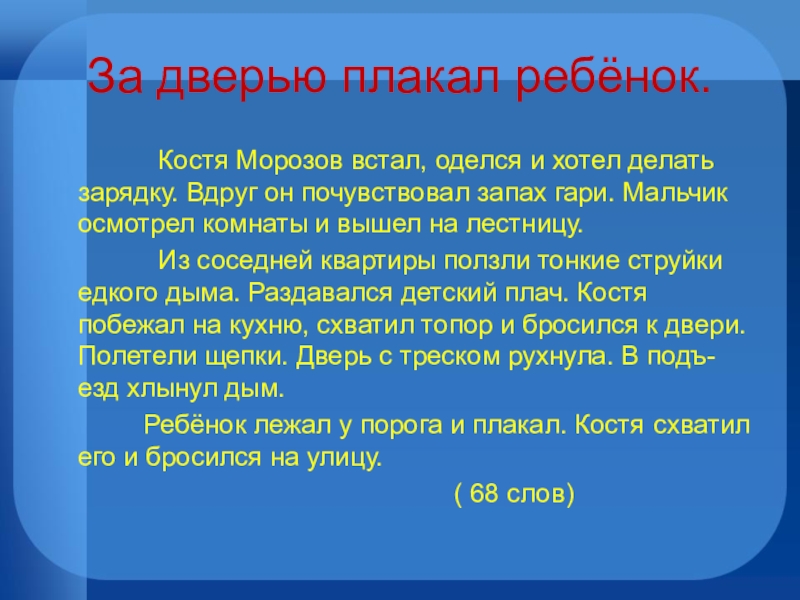 За дверью плакал ребёнок.

Костя Морозов встал, оделся и хотел делать зарядку. Вдруг он почувствовал запах гари. Мальчик осмотрел комнаты и вышел на лестницу.

Из соседней квартиры ползли тонкие струйки едкого дыма. Раздавался детский плач. Костя побежал на кухню, схватил топор и бросился к двери. Полетели щепки. Дверь с треском рухнула. В подъезд хлынул дым.

Ребёнок лежал у порога и плакал. Костя схватил его и бросился на улицу.

( 68 слов)